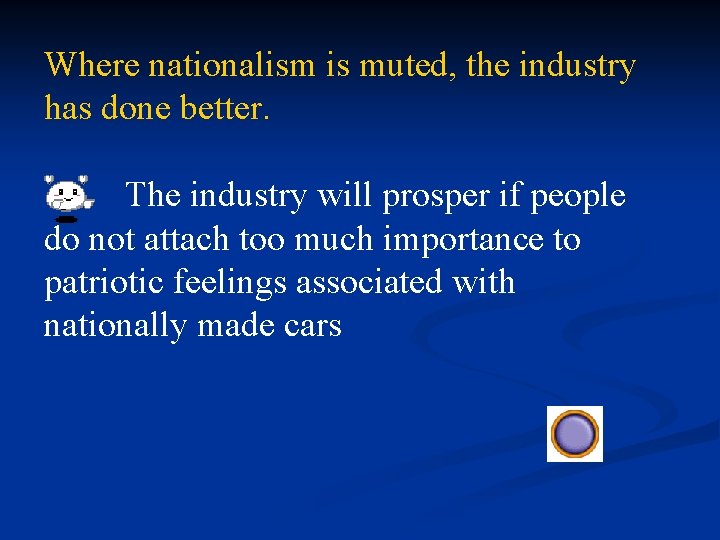 Where nationalism is muted, the industry has done better.

The industry will prosper if people do not attach too much importance to patriotic feelings associated with nationally made cars